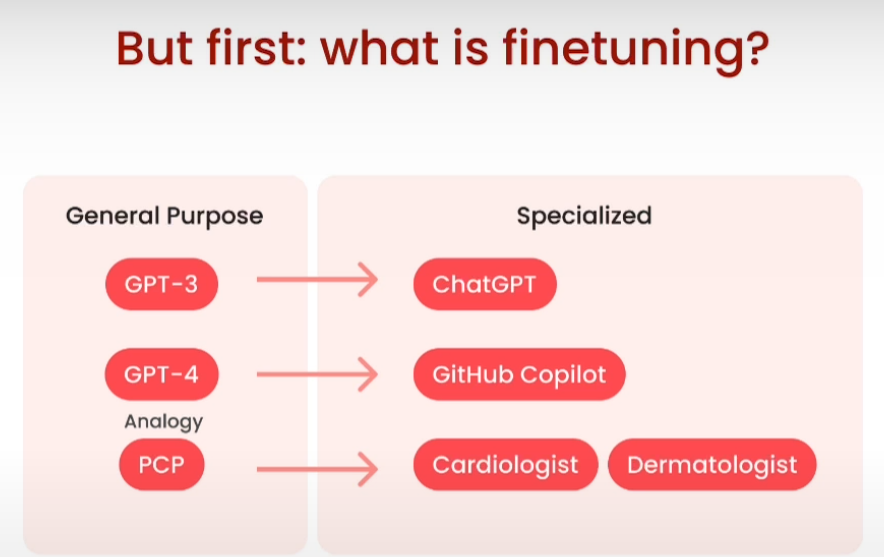 But first: what is finetuning?

General Purpose

GPT-3

GPT-4

Analogy

PCP

Specialized

ChatGPT

GitHub Copilot

Cardiologist

Dermatologist